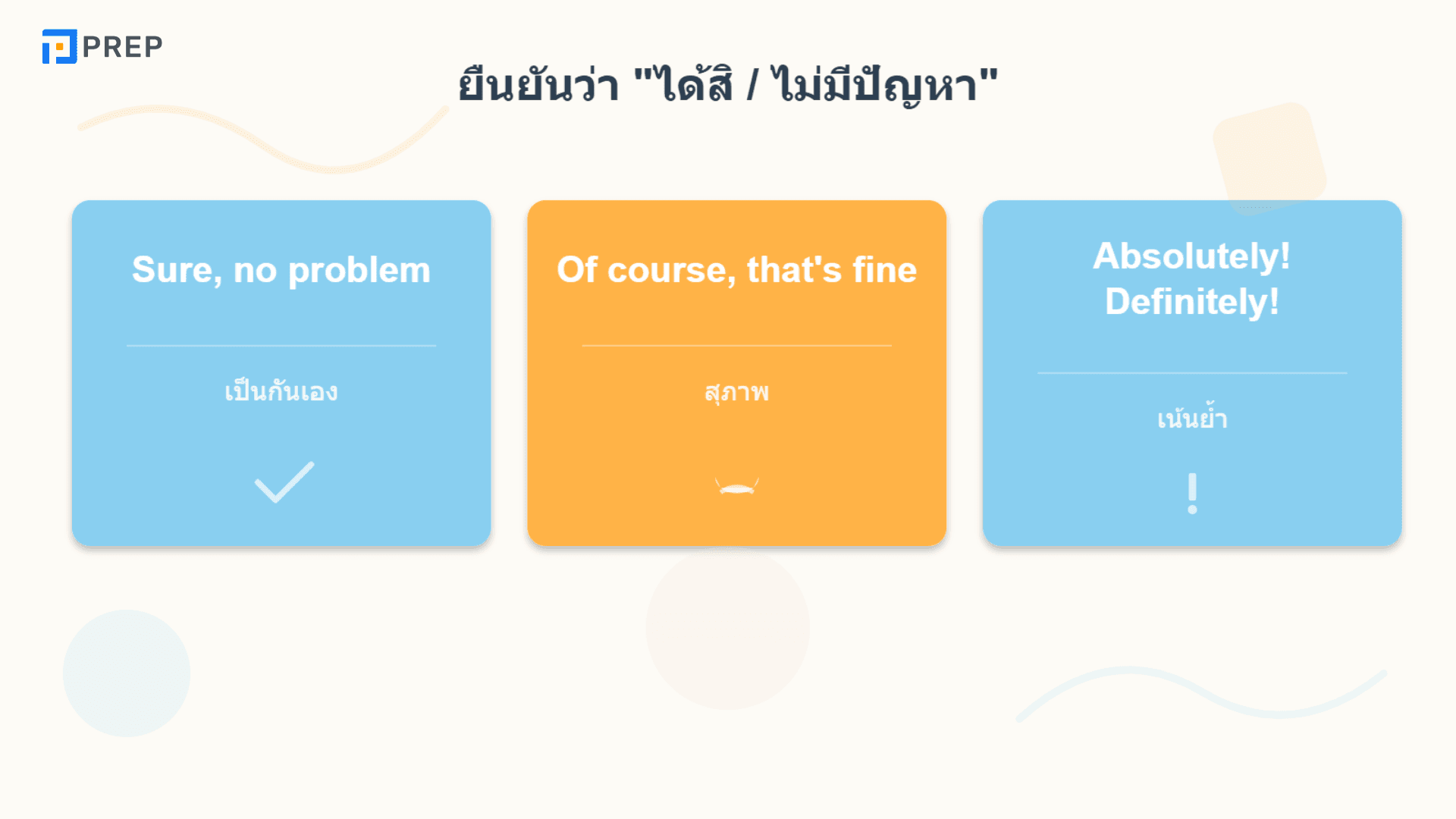 PREP

ยืนยันว่า "ได้สิ / ไม่มีปัญหา"

Sure, no problem

เป็นกันเอง

Of course, that's fine

สุภาพ

Absolutely! Definitely!

เน้นย้ำ

!